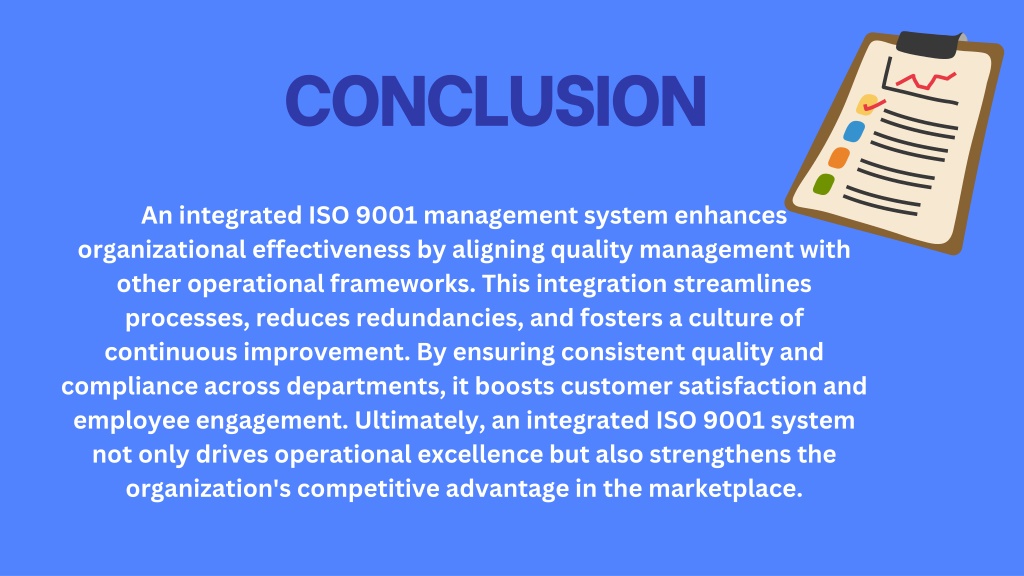 CONCLUSION

An integrated ISO 9001 management system enhances organizational effectiveness by aligning quality management with other operational frameworks. This integration streamlines processes, reduces redundancies, and fosters a culture of continuous improvement. By ensuring consistent quality and compliance across departments, it boosts customer satisfaction and employee engagement. Ultimately, an integrated ISO 9001 system not only drives operational excellence but also strengthens the organization's competitive advantage in the marketplace.